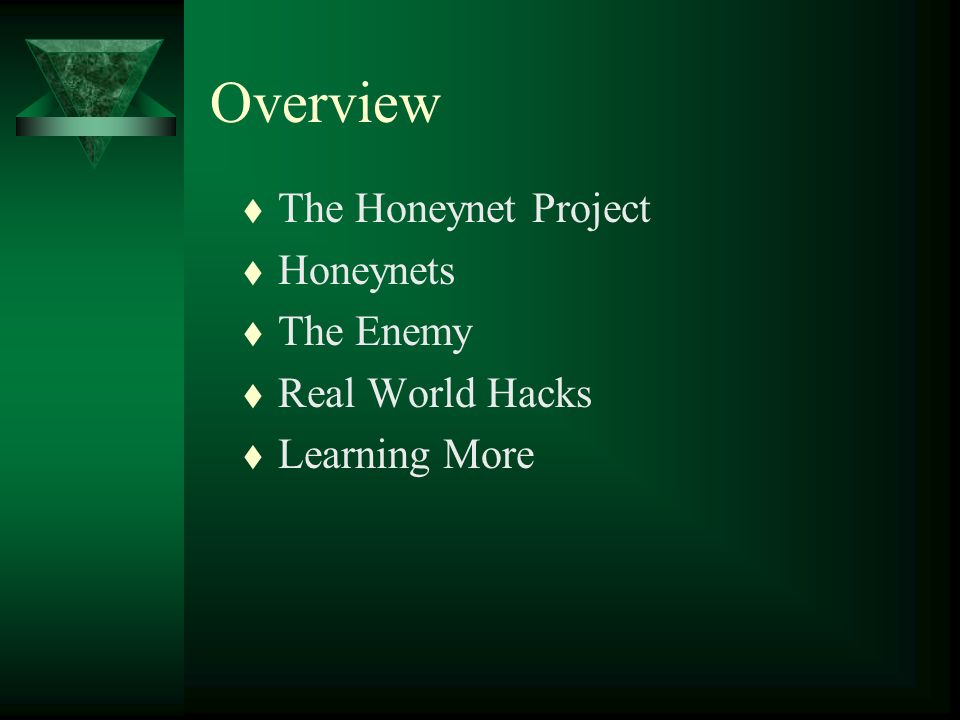 Overview

♦ The Honeynet Project
♦ Honeynets
♦ The Enemy
♦ Real World Hacks
♦ Learning More